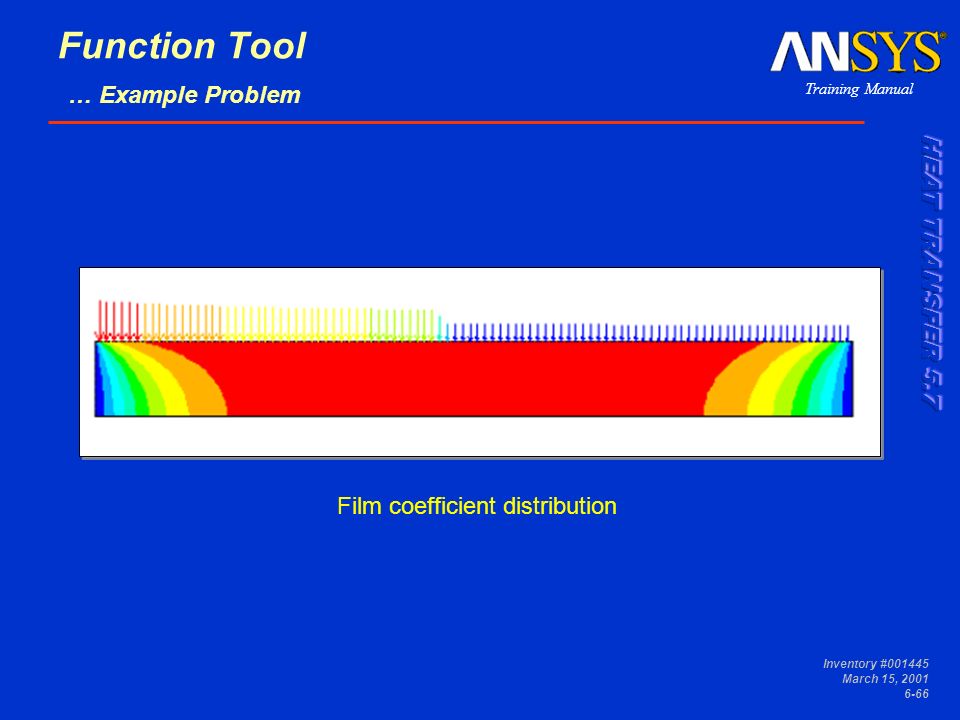 Function Tool

… Example Problem

ANSYS®

Training Manual

HEAT TRANSFER 5.7

Film coefficient distribution

Inventory #001445
March 15, 2001
6-66